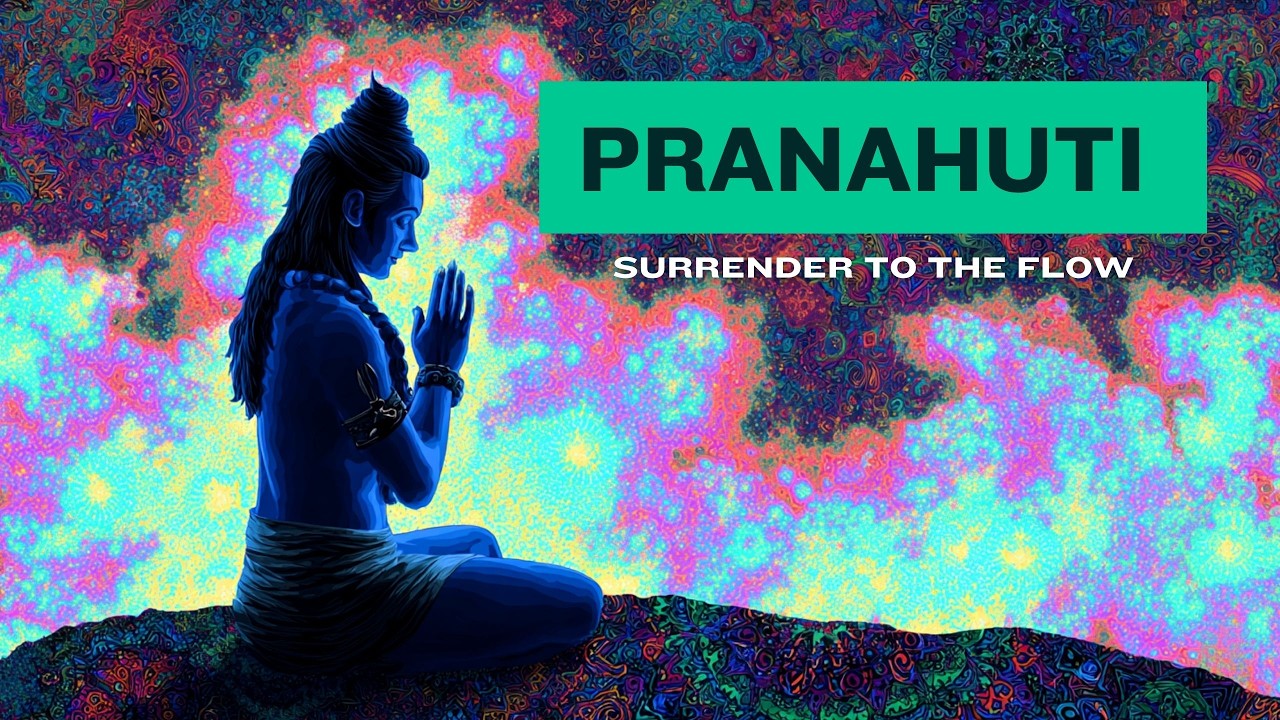 PRANAHUTI

SURRENDER TO THE FLOW